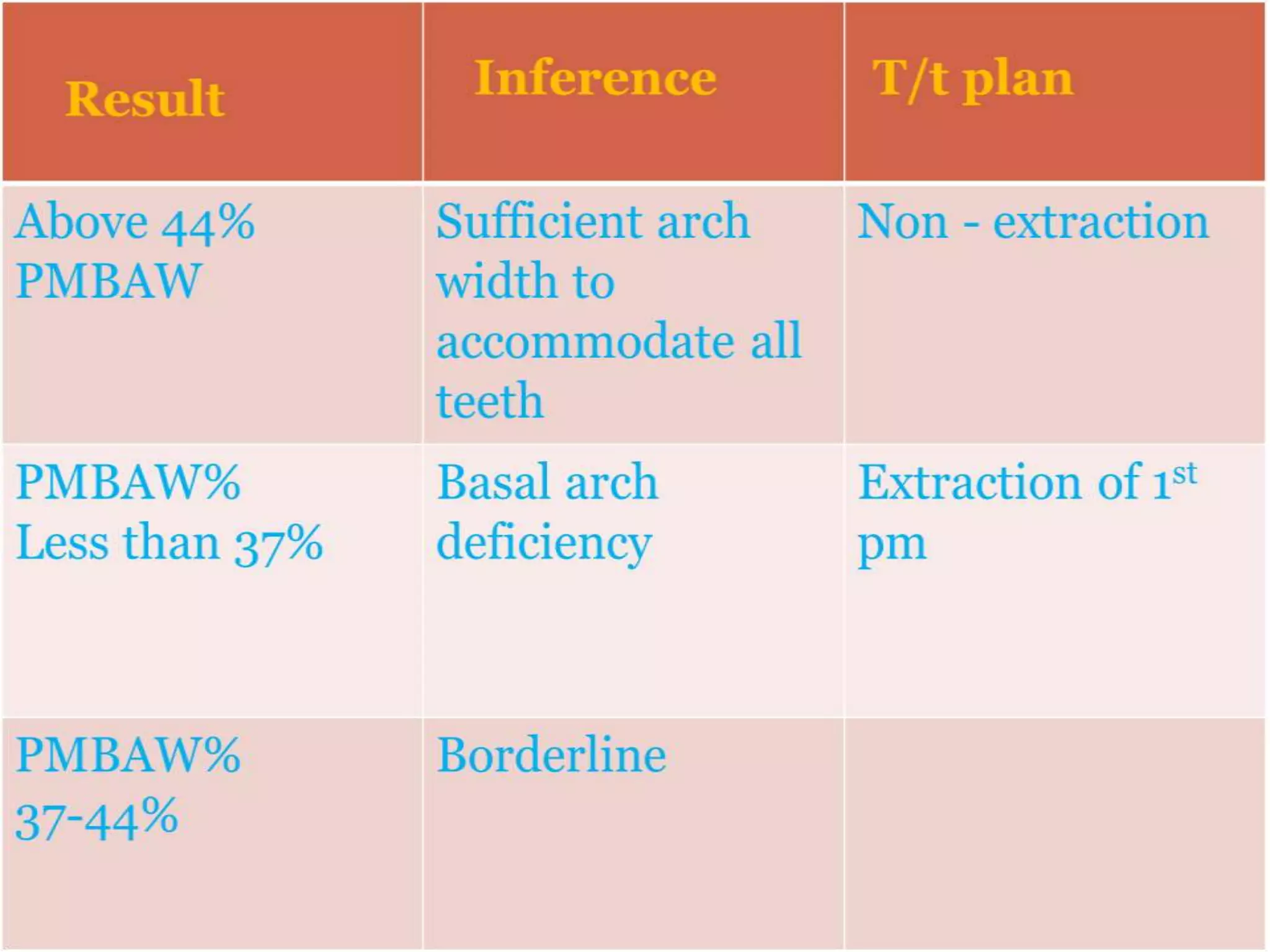 | Result | Inference | T/t plan |
|---|---|---|
| Above 44% PMBAW | Sufficient arch width to accommodate all teeth | Non - extraction |
| PMBAW% Less than 37% | Basal arch deficiency | Extraction of 1$^{st}$ pm |
| PMBAW% 37-44% | Borderline | |